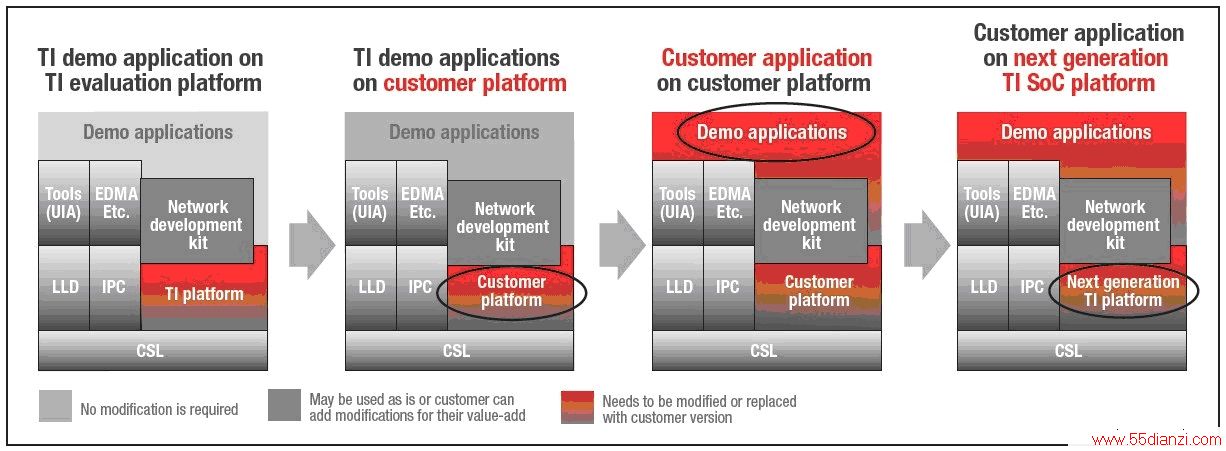 TI demo application on TI evaluation platform

Demo applications

Tools (UIA)

EDMA Etc.

Network development kit

LLD

IPC

TI platform

CSL

TI demo applications on customer platform

Demo applications

Tools (UIA)

EDMA Etc.

Network development kit

LLD

IPC

Customer platform

CSL

Customer application on customer platform

Demo applications

Tools (UIA)

EDMA Etc.

Network development kit

LLD

IPC

Customer platform

CSL

Customer application on next generation TI SoC platform

Demo applications

Tools (UIA)

EDMA Etc.

Network development kit

LLD

IPC

Next generation TI platform

CSL

No modification is required

May be used as is or customer can add modifications for their value-add

Needs to be modified or replaced with customer version

www.55dianzi.com